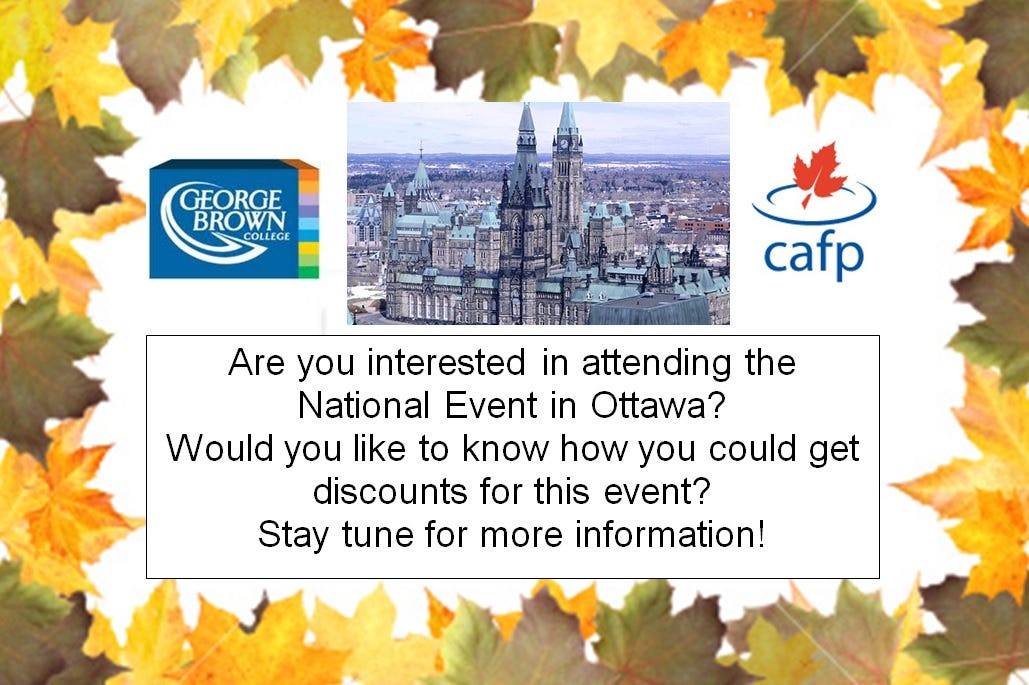 GEORGE BROWN COLLEGE

cafp

Are you interested in attending the National Event in Ottawa?
Would you like to know how you could get discounts for this event?
Stay tune for more information!